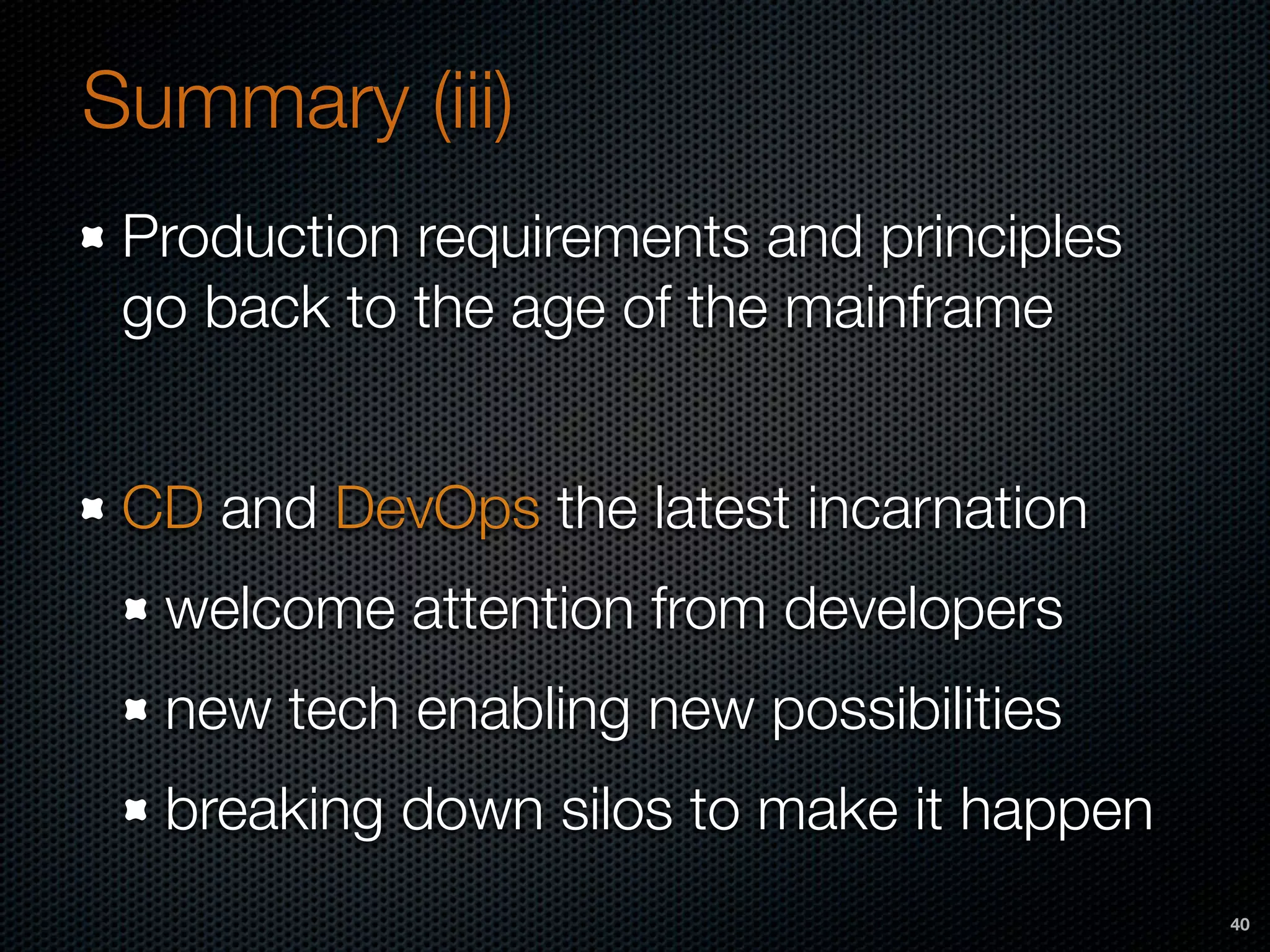 Summary (iii)

Production requirements and principles go back to the age of the mainframe

CD and DevOps the latest incarnation

welcome attention from developers

new tech enabling new possibilities

breaking down silos to make it happen

40